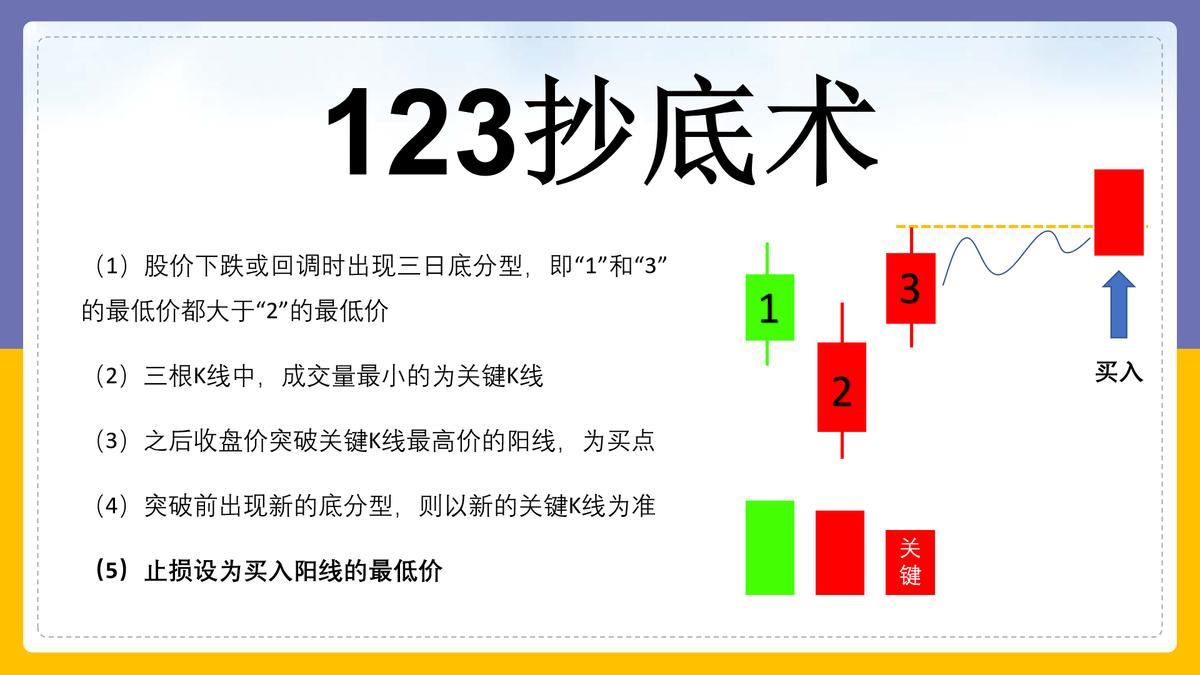 123抄底术

（1）股价下跌或回调时出现三日底分型，即“1”和“3”的最低价都大于“2”的最低价

（2）三根K线中，成交量最小的为关键K线

（3）之后收盘价突破关键K线最高价的阳线，为买点

（4）突破前出现新的底分型，则以新的关键K线为准

（5）止损设为买入阳线的最低价

1
2
3
买入
关键